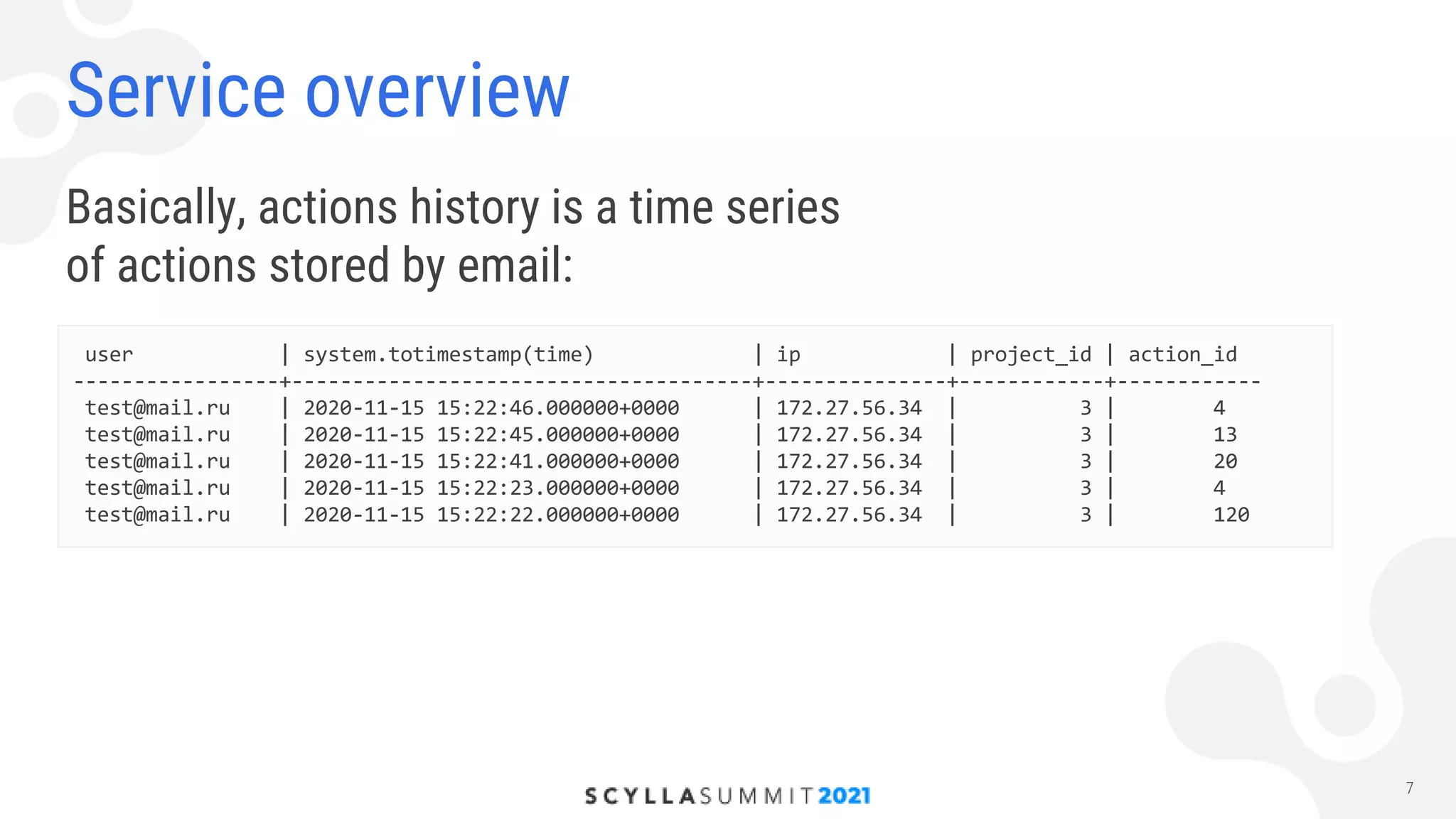 Service overview

Basically, actions history is a time series of actions stored by email:

| user | system.totimestamp(time) | ip | project_id | action_id |
|---|---|---|---|---|
| test@mail.ru | 2020-11-15 15:22:46.000000+0000 | 172.27.56.34 | 3 | 4 |
| test@mail.ru | 2020-11-15 15:22:45.000000+0000 | 172.27.56.34 | 3 | 13 |
| test@mail.ru | 2020-11-15 15:22:41.000000+0000 | 172.27.56.34 | 3 | 20 |
| test@mail.ru | 2020-11-15 15:22:23.000000+0000 | 172.27.56.34 | 3 | 4 |
| test@mail.ru | 2020-11-15 15:22:22.000000+0000 | 172.27.56.34 | 3 | 120 |

SCYLLASUMMIT2021

7